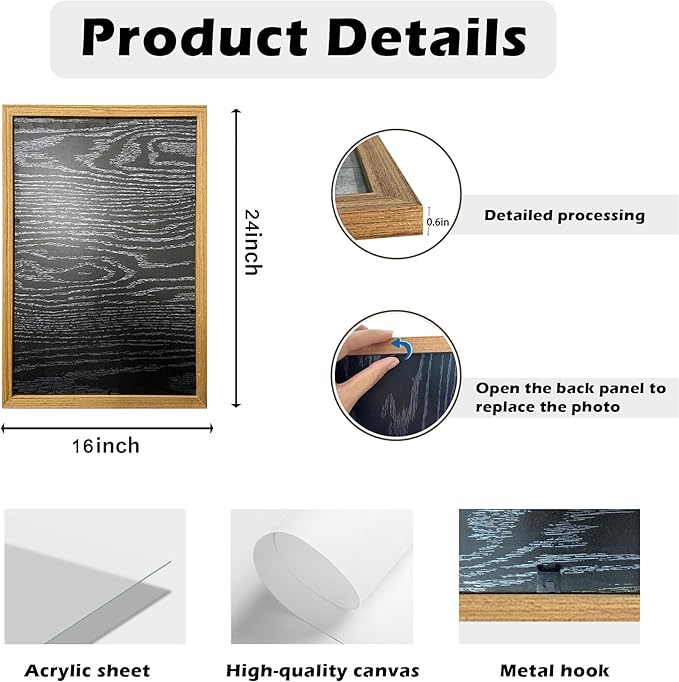 Product Details

24inch

16inch

0.6in

Detailed processing

Open the back panel to replace the photo

Acrylic sheet

High-quality canvas

Metal hook